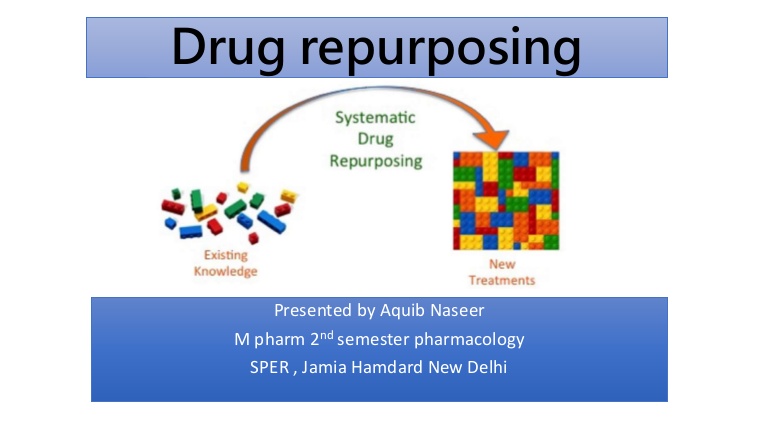 Drug repurposing

Systematic Drug Repurposing

Existing Knowledge

New Treatments

Presented by Aquib Naseer
M pharm 2$^{nd}$ semester pharmacology
SPER , Jamia Hamdard New Delhi